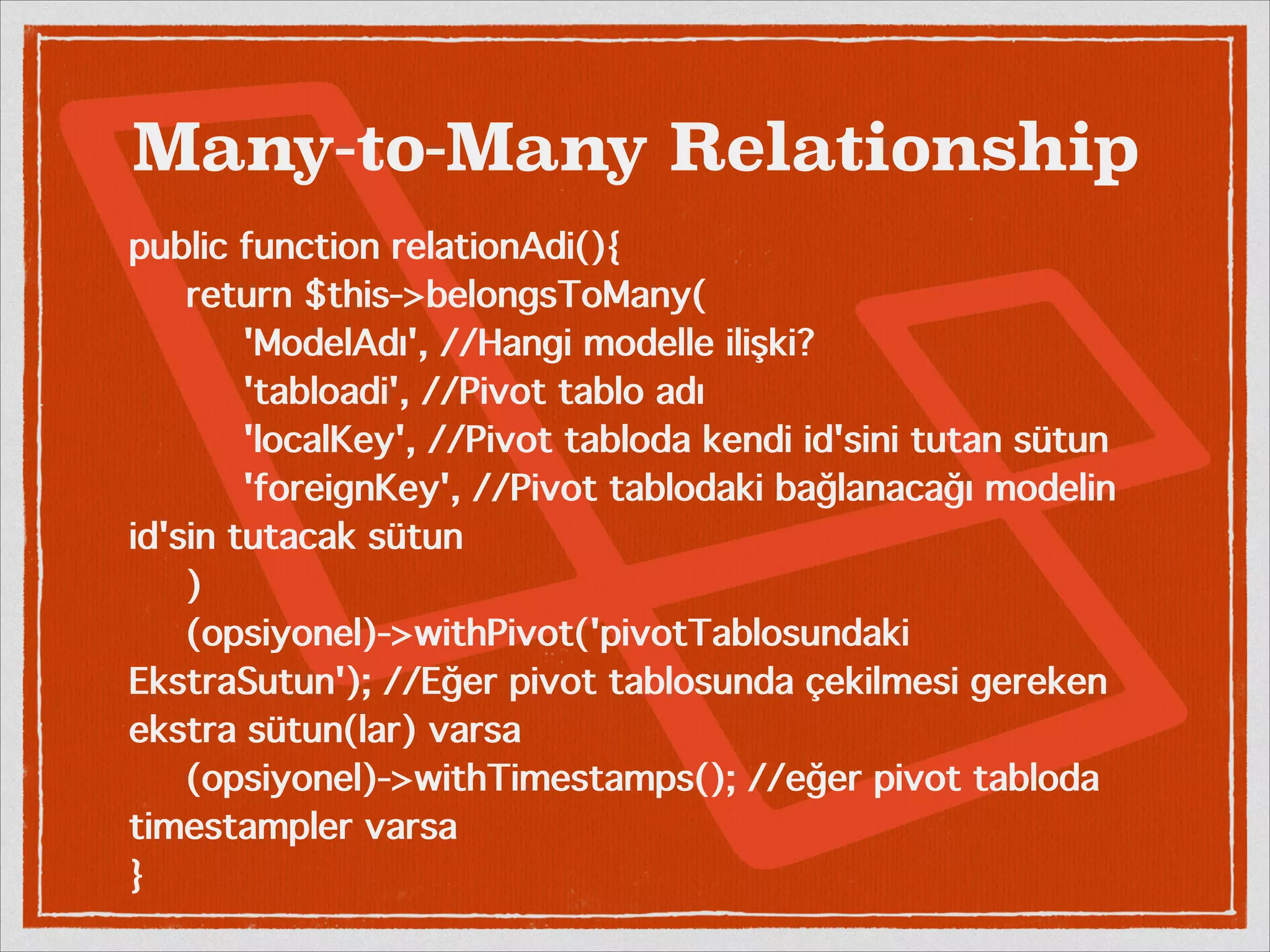 Many-to-Many Relationship

public function relationAdi(){
return $this->belongsToMany(
'ModelAdı', //Hangi modelle ilişki?
'tabloadi', //Pivot tablo adı
'localKey', //Pivot tabloda kendi id'sini tutan sütun
'foreignKey', //Pivot tablodaki bağlanacağı modelin id'sin tutacak sütun
)
(opsiyonel)->withPivot('pivotTablosundaki EkstraSutun'); //Eğer pivot tablosunda çekilmesi gereken ekstra sütun(lar) varsa
(opsiyonel)->withTimestamps(); //eğer pivot tabloda timestampler varsa
}